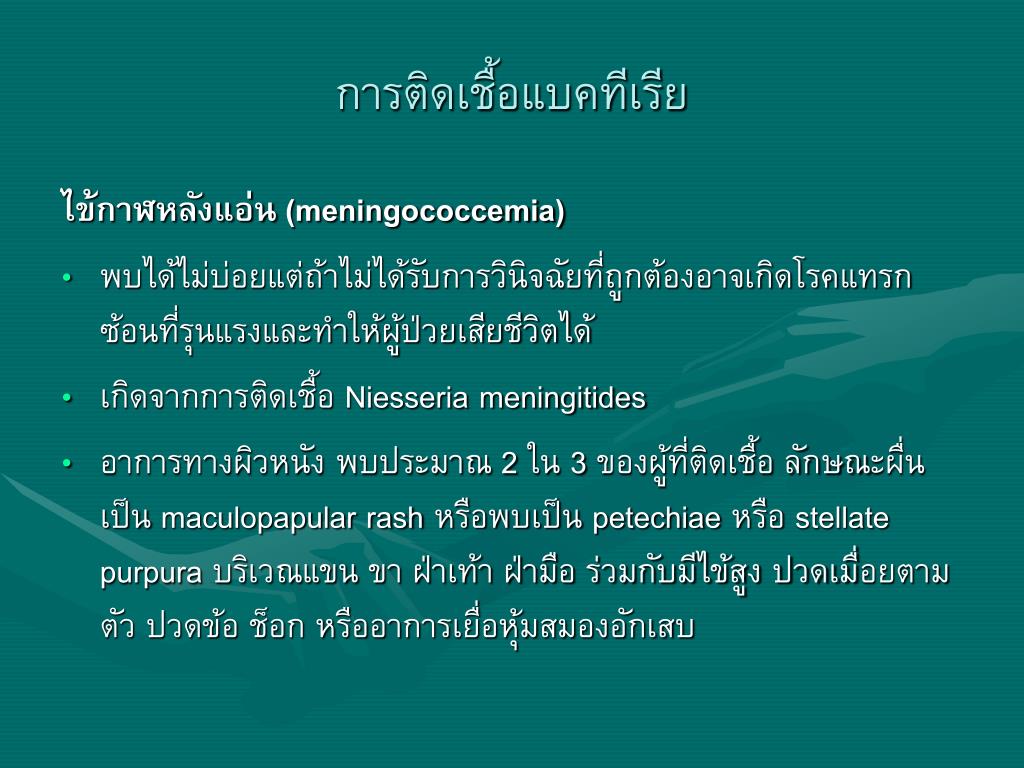 การติดเชื้อแบคทีเรีย

ไข้กาฬหลังแอ่น (meningococcemia)

• พบได้ไม่บ่อยแต่ถ้าไม่ได้รับการวินิจฉัยที่ถูกต้องอาจเกิดโรคแทรกซ้อนที่รุนแรงและทำให้ผู้ป่วยเสียชีวิตได้

• เกิดจากการติดเชื้อ Niesseria meningitides

• อาการทางผิวหนัง พบประมาณ 2 ใน 3 ของผู้ที่ติดเชื้อ ลักษณะผื่นเป็น maculopapular rash หรือพบเป็น petechiae หรือ stellate purpura บริเวณแขน ขา ฝ่าเท้า ฝ่ามือ ร่วมกับมีไข้สูง ปวดเมื่อยตามตัว ปวดข้อ ช็อก หรืออาการเยื่อหุ้มสมองอักเสบ